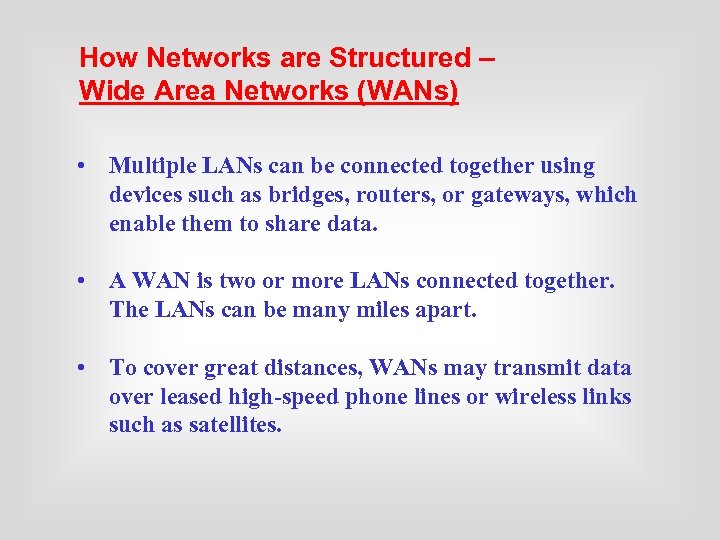 How Networks are Structured –
Wide Area Networks (WANs)

• Multiple LANs can be connected together using devices such as bridges, routers, or gateways, which enable them to share data.

• A WAN is two or more LANs connected together. The LANs can be many miles apart.

• To cover great distances, WANs may transmit data over leased high-speed phone lines or wireless links such as satellites.